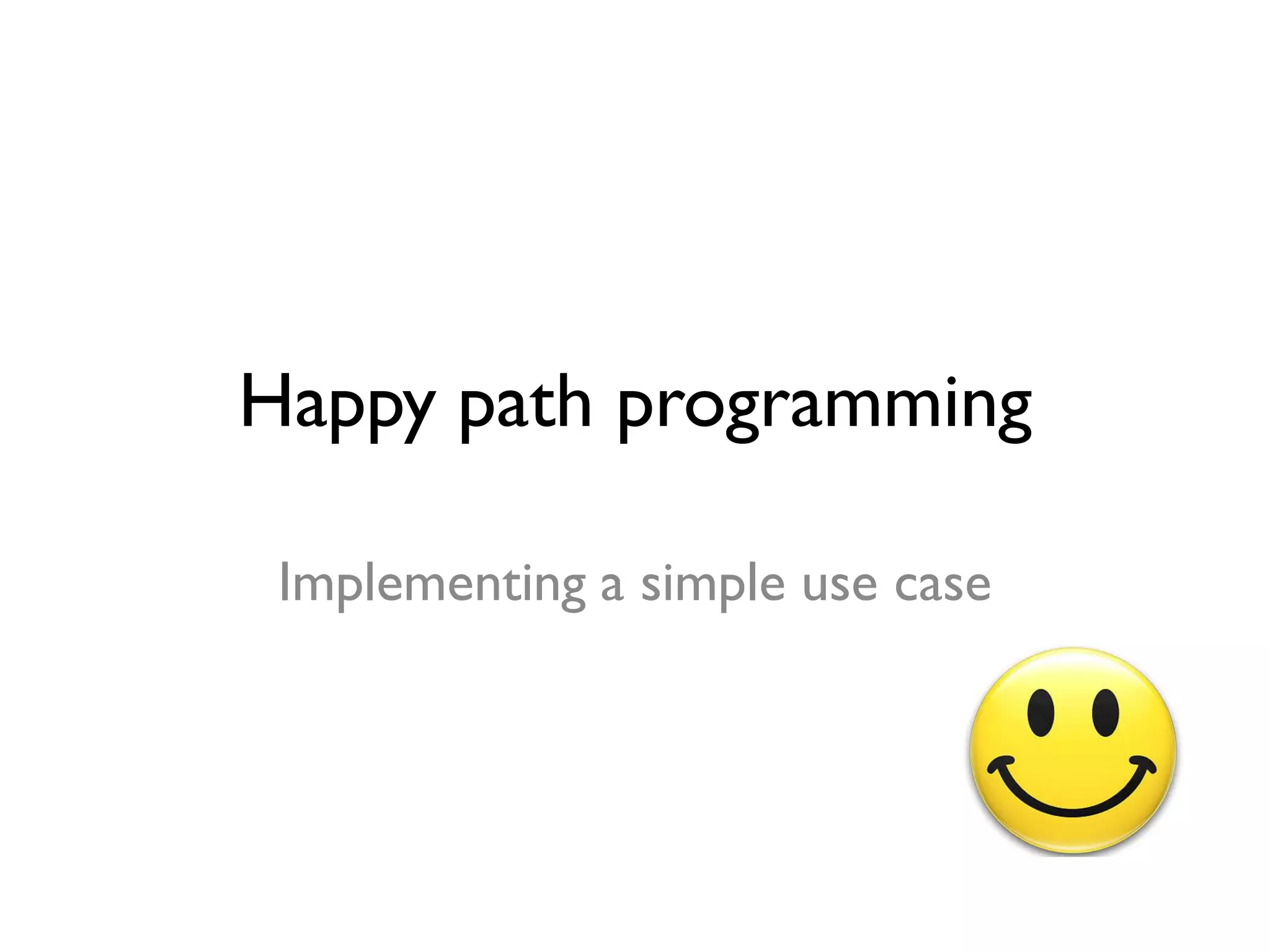 Happy path programming

Implementing a simple use case